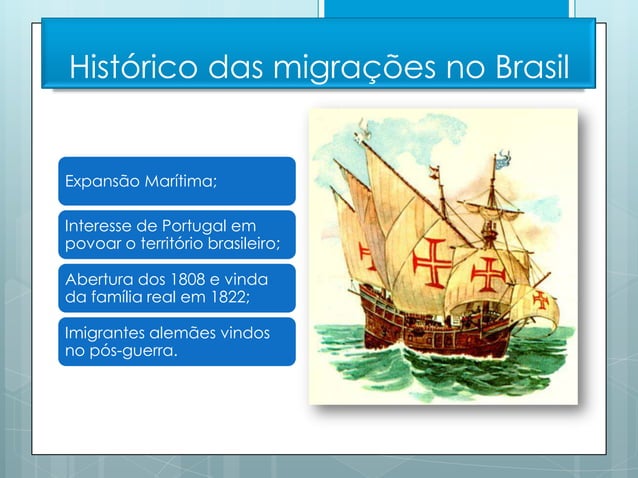 Histórico das migrações no Brasil

Expansão Marítima;

Interesse de Portugal em povoar o território brasileiro;

Abertura dos 1808 e vinda da família real em 1822;

Imigrantes alemães vindos no pós-guerra.